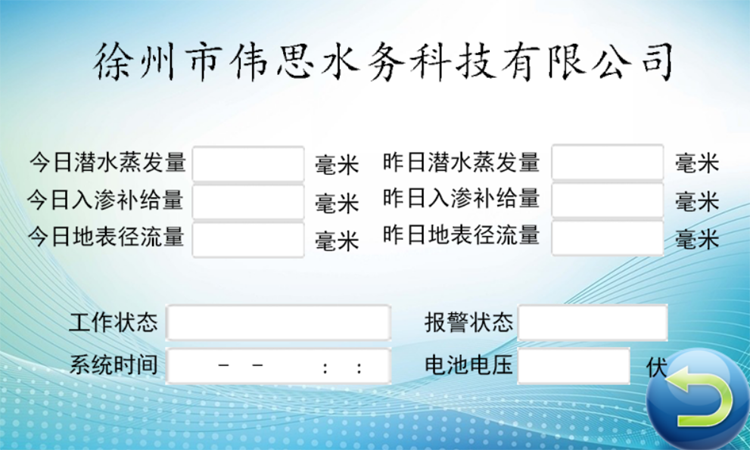 徐州市伟思水务科技有限公司

今日潜水蒸发量 毫米
今日入渗补给量 毫米
今日地表径流量 毫米

昨日潜水蒸发量 毫米
昨日入渗补给量 毫米
昨日地表径流量 毫米

工作状态
系统时间 - - : :

报警状态
电池电压 伏